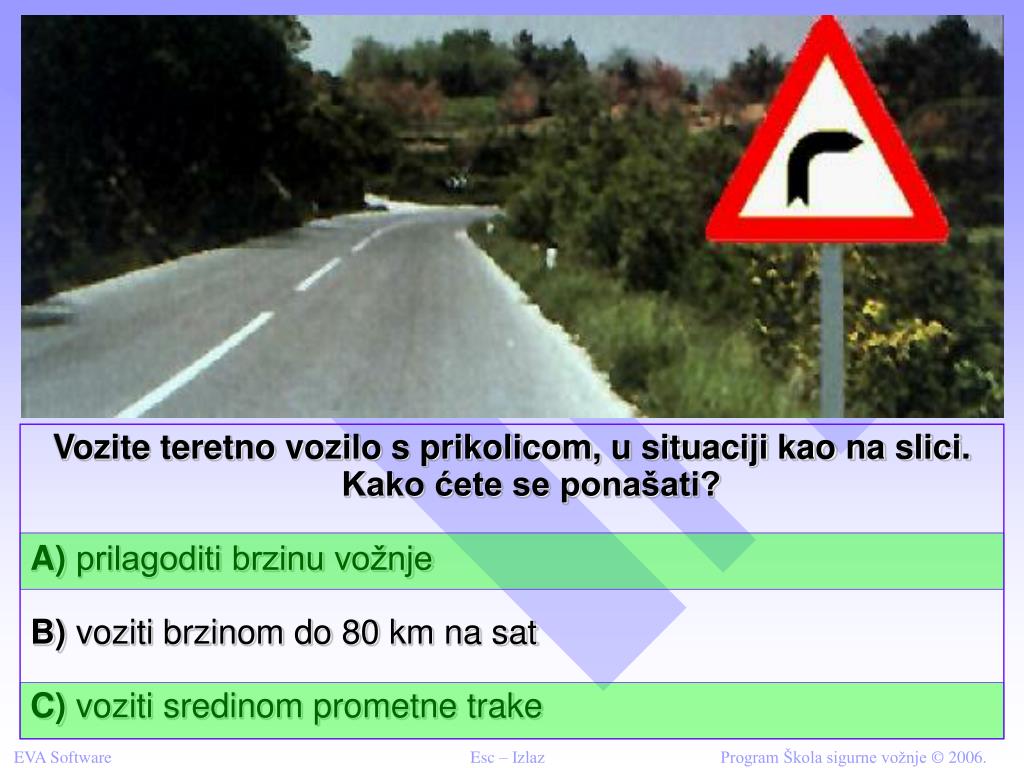 Vozite teretno vozilo s prikolicom, u situaciji kao na slici. Kako ćete se ponašati?

A) prilagoditi brzinu vožnje

B) voziti brzinom do 80 km na sat

C) voziti sredinom prometne trake

EVA Software

Esc – Izlaz

Program Škola sigurne vožnje © 2006.